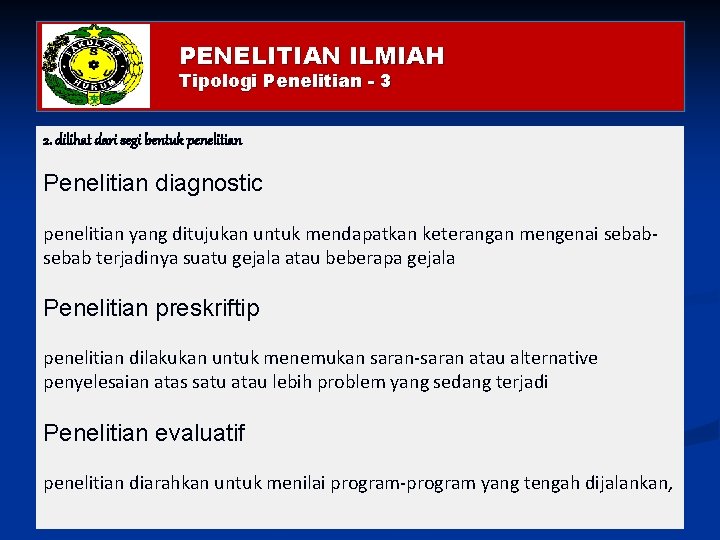 FAKULTAS HUKUM

PENELITIAN ILMIAH
Tipologi Penelitian - 3

2. dilihat dari segi bentuk penelitian

Penelitian diagnostic

penelitian yang ditujukan untuk mendapatkan keterangan mengenai sebab-sebab terjadinya suatu gejala atau beberapa gejala

Penelitian preskriftip

penelitian dilakukan untuk menemukan saran-saran atau alternative penyelesaian atas satu atau lebih problem yang sedang terjadi

Penelitian evaluatif

penelitian diarahkan untuk menilai program-program yang tengah dijalankan,